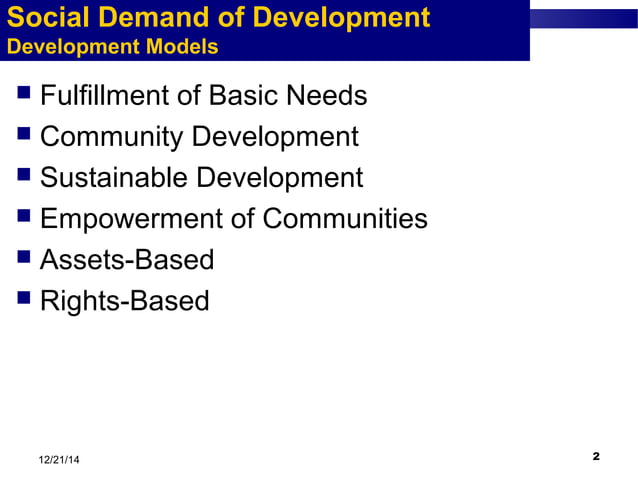 Social Demand of Development
Development Models

- Fulfillment of Basic Needs
- Community Development
- Sustainable Development
- Empowerment of Communities
- Assets-Based
- Rights-Based

12/21/14

2